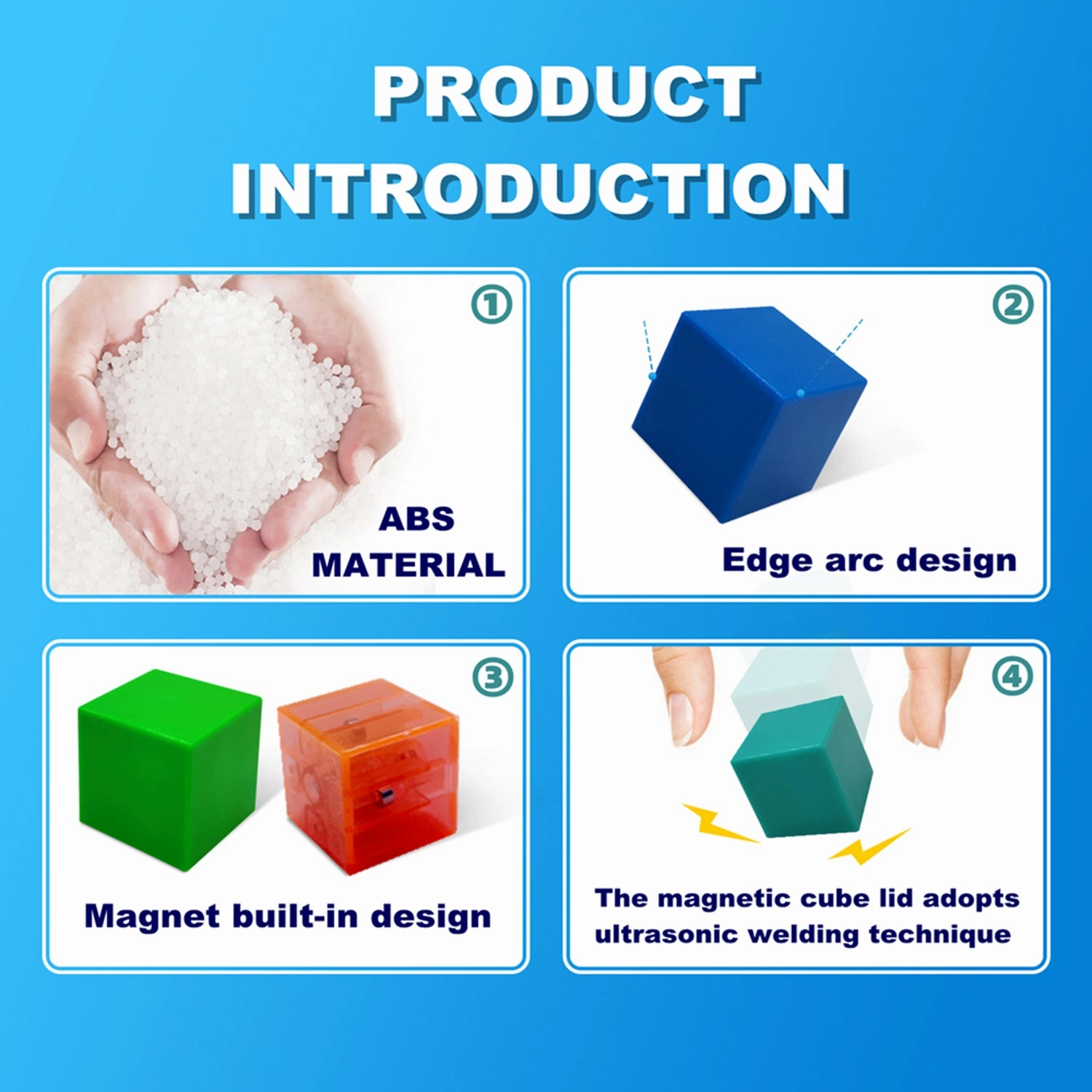 PRODUCT INTRODUCTION

①
ABS MATERIAL

②
Edge arc design

③
Magnet built-in design

④
The magnetic cube lid adopts ultrasonic welding technique